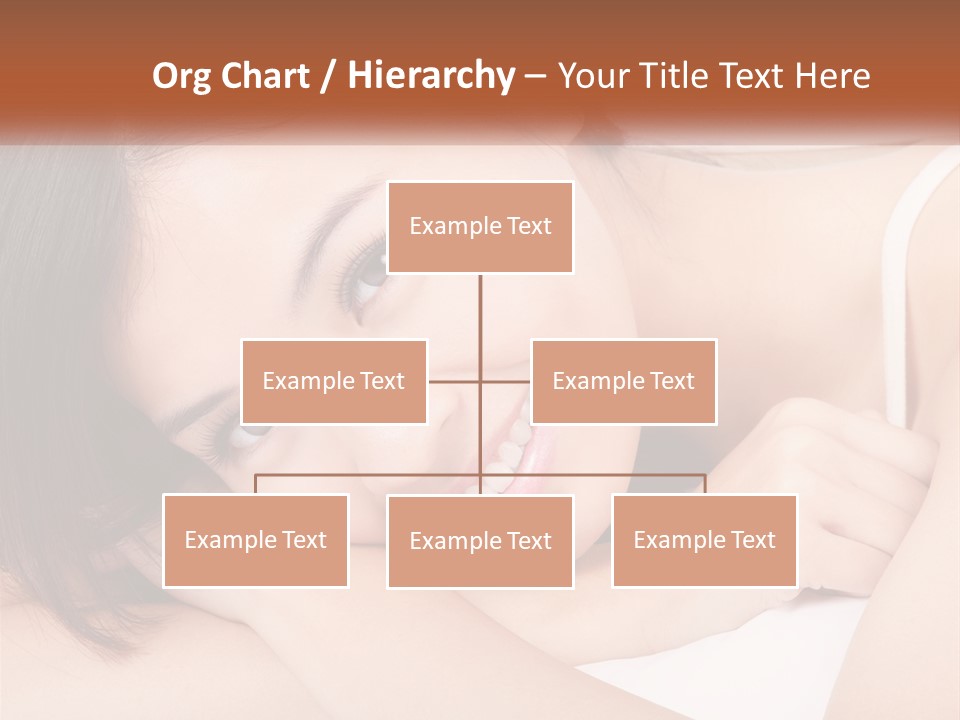 Org Chart / Hierarchy – Your Title Text Here

Example Text

Example Text

Example Text

Example Text

Example Text

Example Text